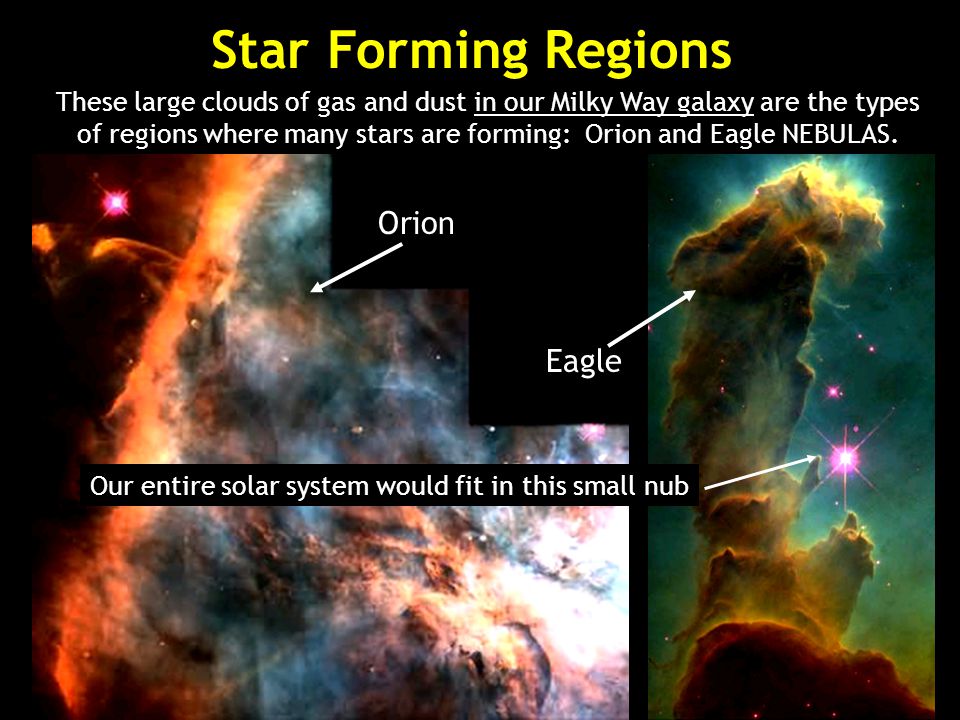 Star Forming Regions

These large clouds of gas and dust in our Milky Way galaxy are the types of regions where many stars are forming: Orion and Eagle NEBULAS.

Orion

Eagle

Our entire solar system would fit in this small nub